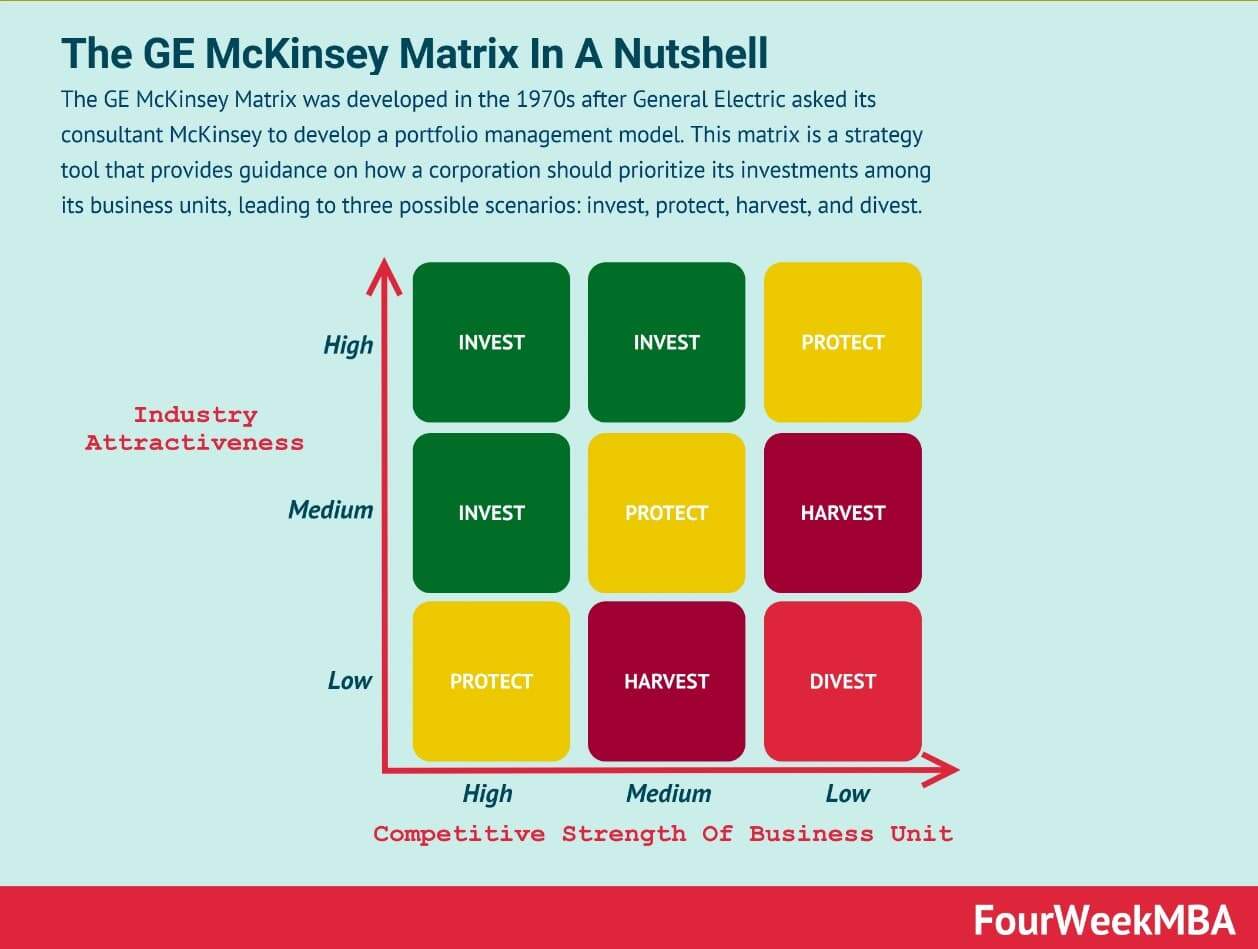 The GE McKinsey Matrix In A Nutshell

The GE McKinsey Matrix was developed in the 1970s after General Electric asked its consultant McKinsey to develop a portfolio management model. This matrix is a strategy tool that provides guidance on how a corporation should prioritize its investments among its business units, leading to three possible scenarios: invest, protect, harvest, and divest.

Industry Attractiveness

High
INVEST
INVEST
PROTECT

Medium
INVEST
PROTECT
HARVEST

Low
PROTECT
HARVEST
DIVEST

High
Medium
Low

Competitive Strength Of Business Unit

FourWeekMBA